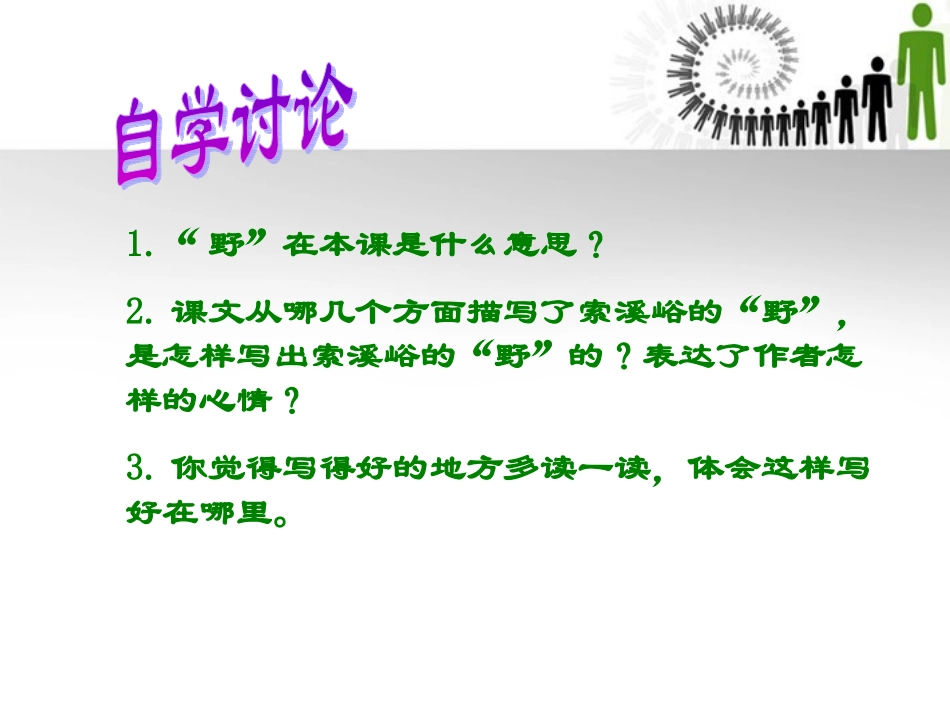 自学讨论

1.“野”在本课是什么意思？

2. 课文从哪几个方面描写了索溪峪的“野”，是怎样写出索溪峪的“野”的？表达了作者怎样的心情？

3. 你觉得写得好的地方多读一读，体会这样写好在哪里。